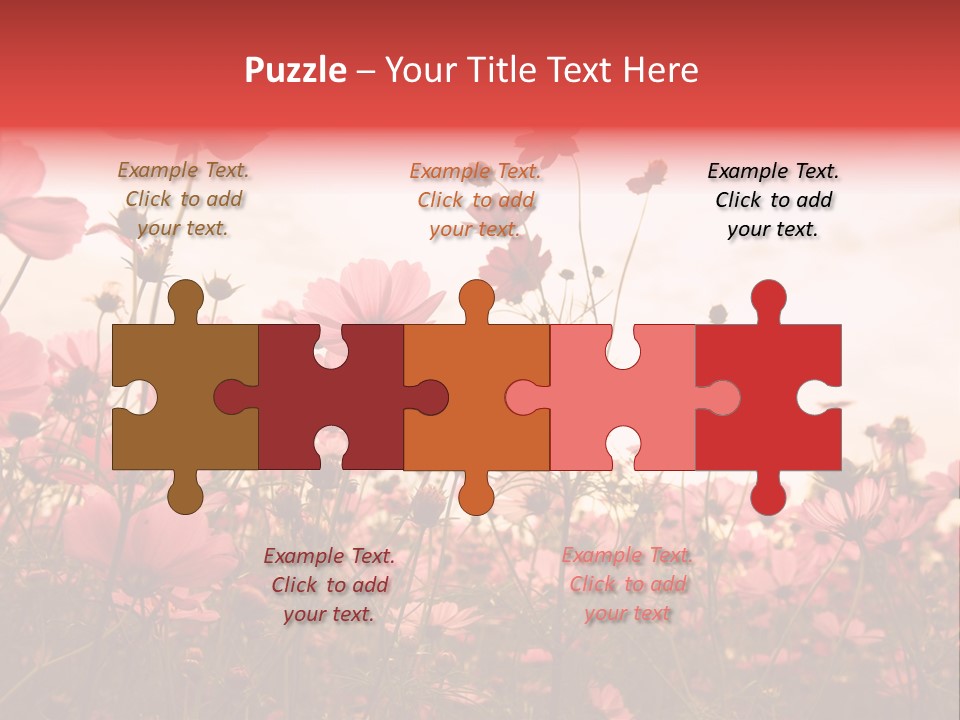 Puzzle – Your Title Text Here

Example Text. Click to add your text.

Example Text. Click to add your text.

Example Text. Click to add your text.

Example Text. Click to add your text.

Example Text. Click to add your text